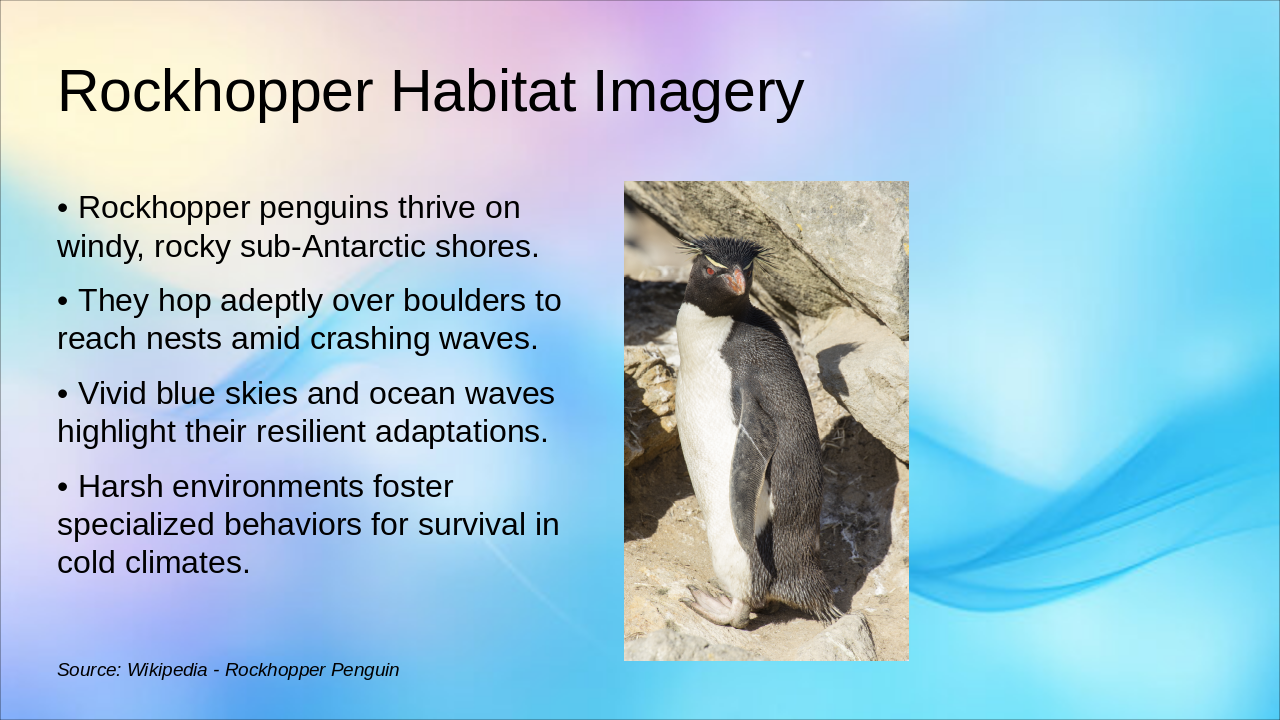 Rockhopper Habitat Imagery

• Rockhopper penguins thrive on windy, rocky sub-Antarctic shores.

• They hop adeptly over boulders to reach nests amid crashing waves.

• Vivid blue skies and ocean waves highlight their resilient adaptations.

• Harsh environments foster specialized behaviors for survival in cold climates.

Source: Wikipedia - Rockhopper Penguin